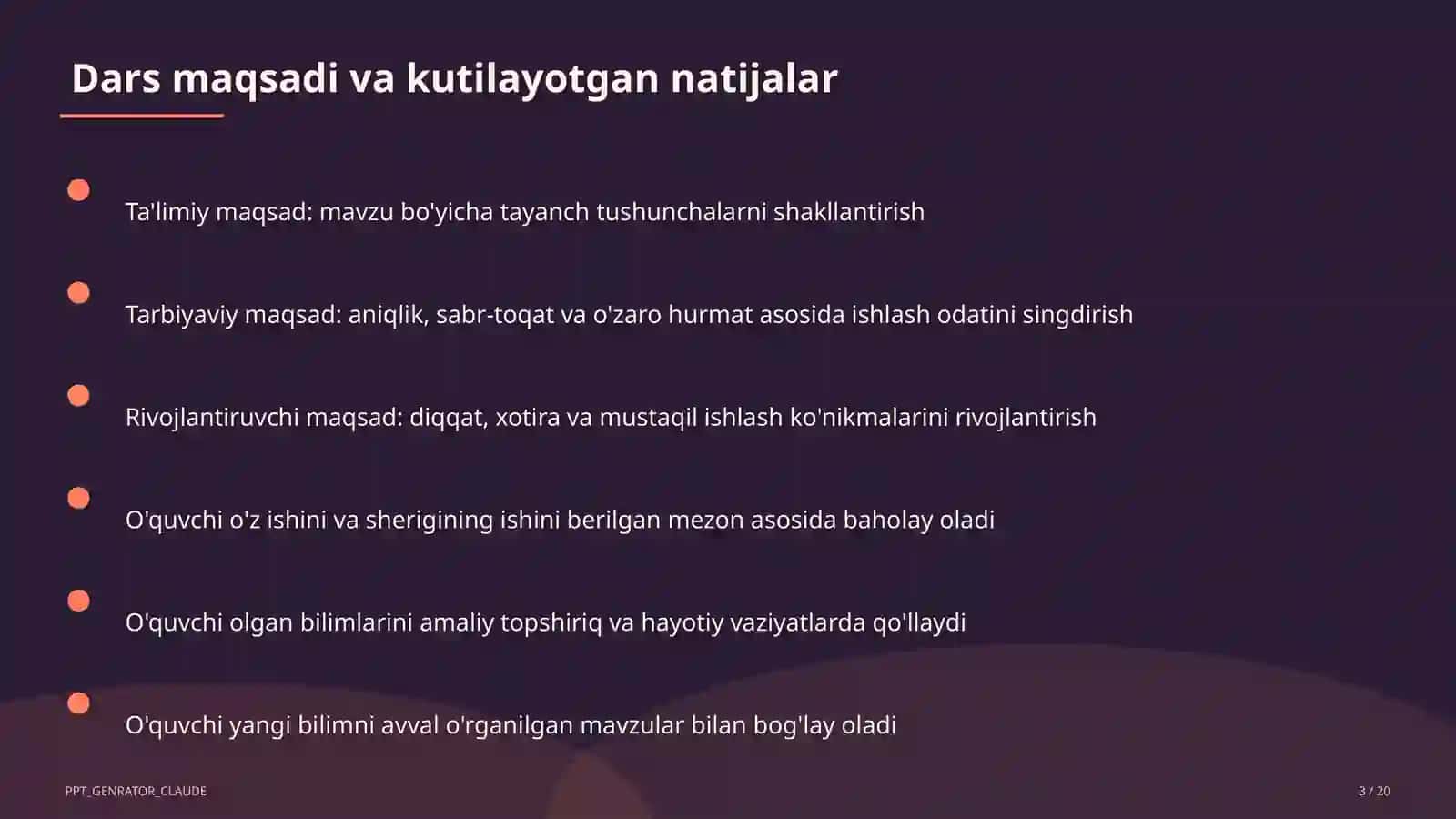 Dars maqsadi va kutilayotgan natijalar

Ta'limiy maqsad: mavzu bo'yicha tayanch tushunchalarni shakllantirish

Tarbiyaviy maqsad: aniqlik, sabr-toqat va o'zaro hurmat asosida ishlash odatini singdirish

Rivojlantiruvchi maqsad: diqqat, xotira va mustaqil ishlash ko'nikmalarini rivojlantirish

O'quvchi o'z ishini va sherigining ishini berilgan mezon asosida baholay oladi

O'quvchi olgan bilimlarini amaliy topshiriq va hayotiy vaziyatlarda qo'llaydi

O'quvchi yangi bilimni avval o'rganilgan mavzular bilan bog'lay oladi

PPT_GENRATOR_CLAUDE

3 / 20